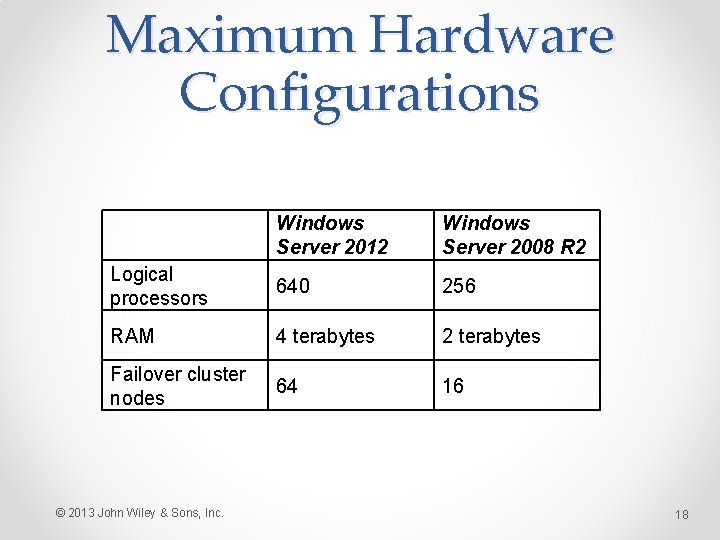 Maximum Hardware Configurations

| | Windows Server 2012 | Windows Server 2008 R2 |
|---|---|---|
| Logical processors | 640 | 256 |
| RAM | 4 terabytes | 2 terabytes |
| Failover cluster nodes | 64 | 16 |

© 2013 John Wiley & Sons, Inc.

18